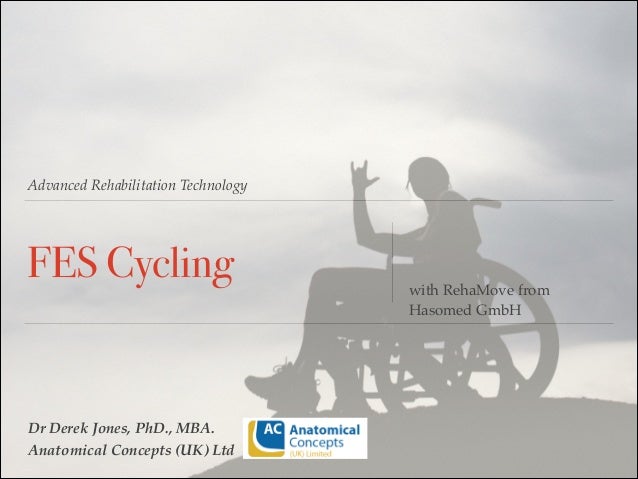 Advanced Rehabilitation Technology

FES Cycling

with RehaMove from Hasomed GmbH

Dr Derek Jones, PhD., MBA.
Anatomical Concepts (UK) Ltd

AC Anatomical Concepts (UK) Limited